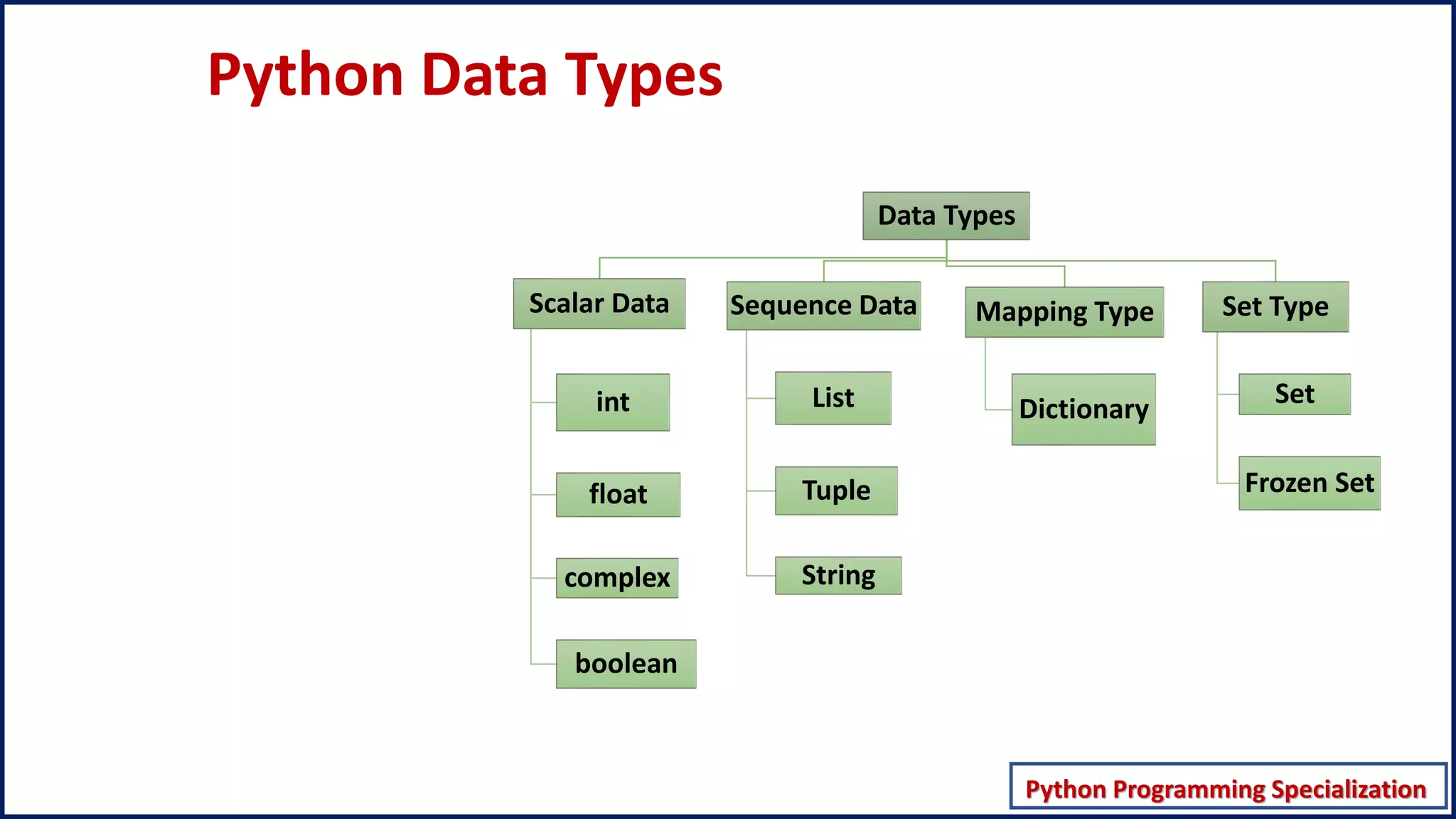 Python Data Types

Data Types

Scalar Data

int

float

complex

boolean

Sequence Data

List

Tuple

String

Mapping Type

Dictionary

Set Type

Set

Frozen Set

Python Programming Specialization